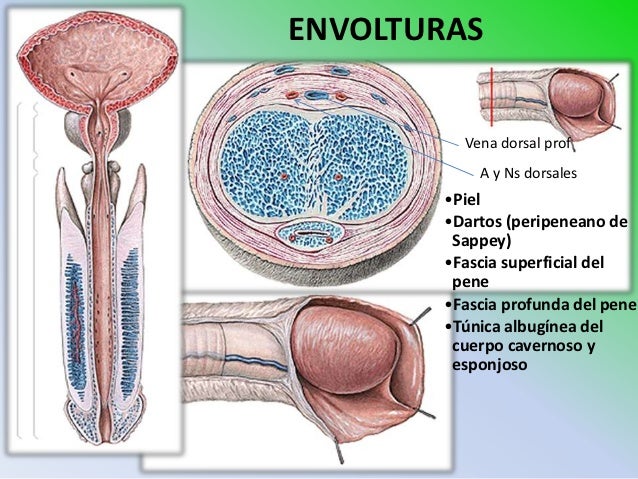 ENVOLTURAS

Vena dorsal prof

A y Ns dorsales

•Piel
•Dartos (peripeneano de Sappey)
•Fascia superficial del pene
•Fascia profunda del pene
•Túnica albugínea del cuerpo cavernoso y esponjoso